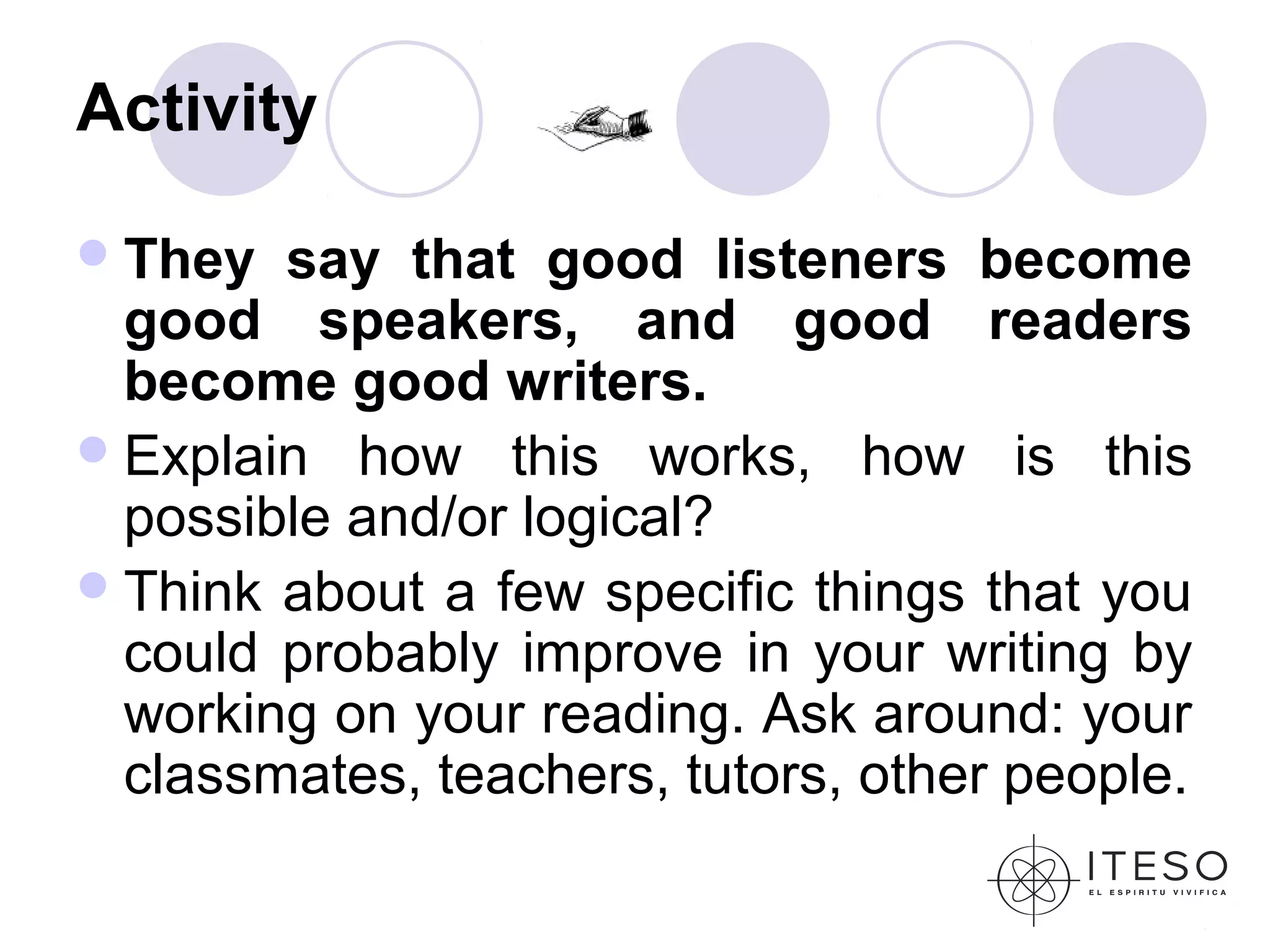 Activity

They say that good listeners become good speakers, and good readers become good writers.

Explain how this works, how is this possible and/or logical?

Think about a few specific things that you could probably improve in your writing by working on your reading. Ask around: your classmates, teachers, tutors, other people.

ITESO
EL ESPIRITU VIVIFICA